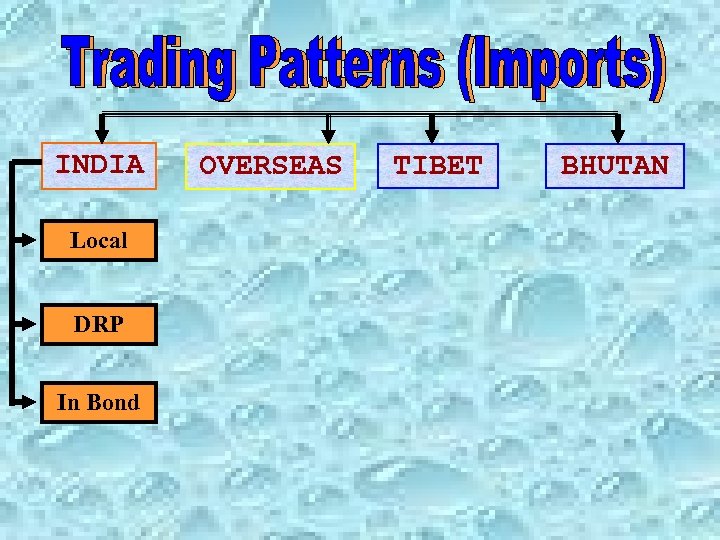 Trading Patterns (Imports)

INDIA

OVERSEAS

TIBET

BHUTAN

Local

DRP

In Bond